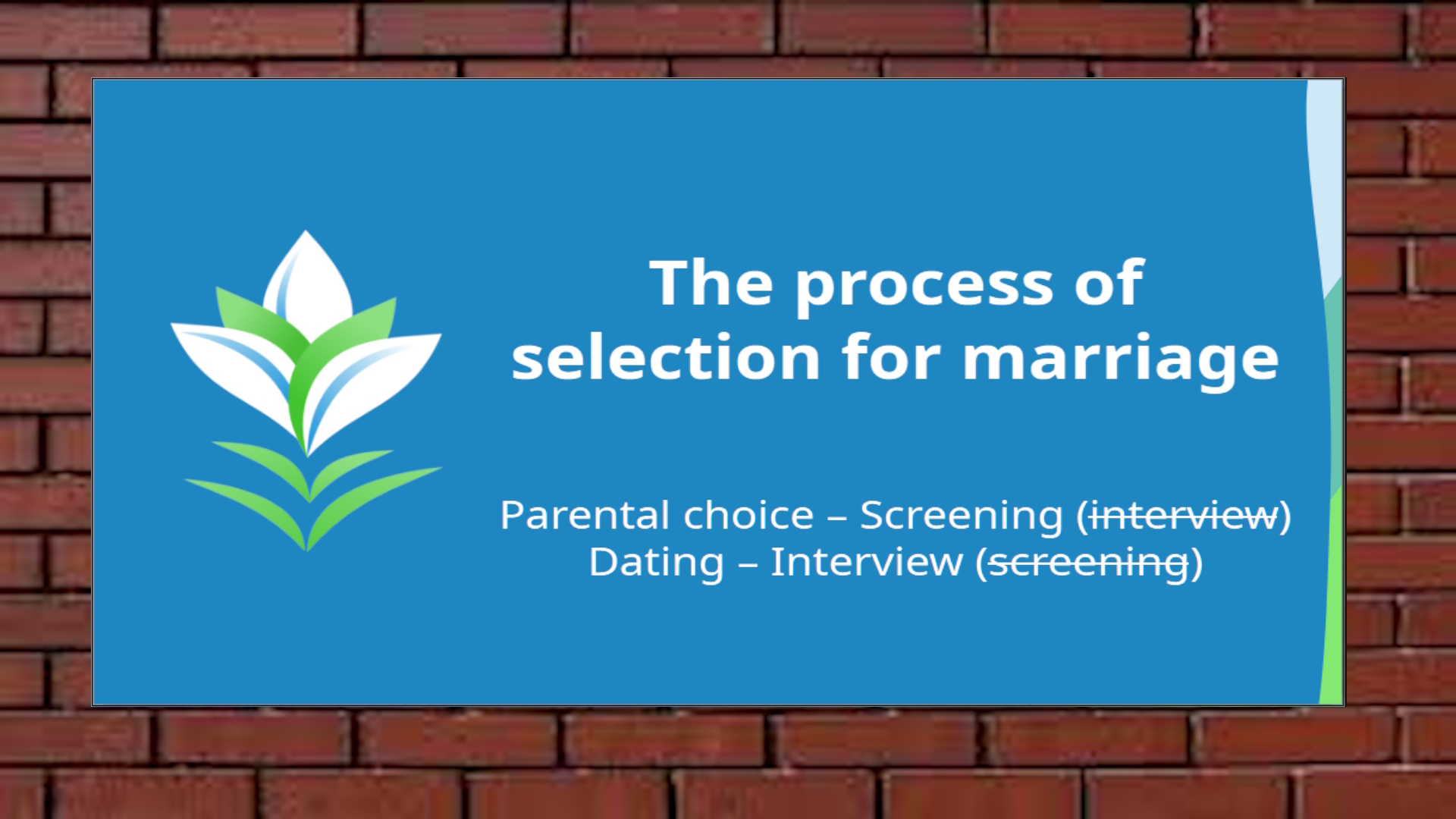 The process of selection for marriage

Parental choice – Screening (~~interview~~)
Dating – Interview (~~screening~~)